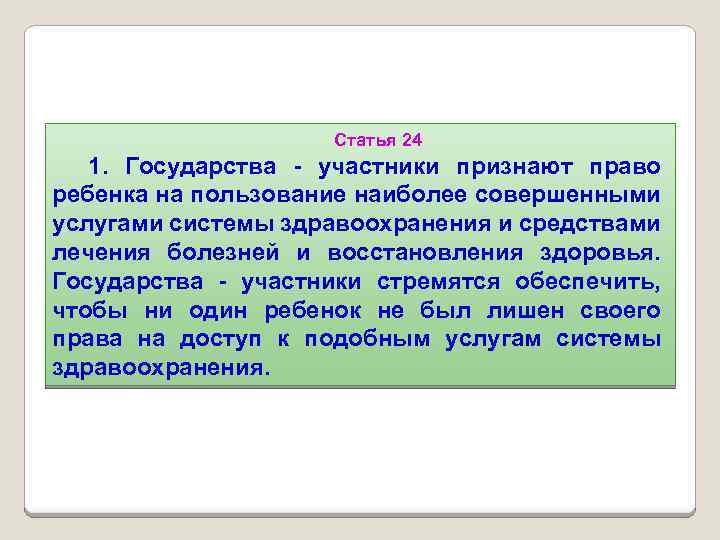 Статья 24

1. Государства - участники признают право ребенка на пользование наиболее совершенными услугами системы здравоохранения и средствами лечения болезней и восстановления здоровья. Государства - участники стремятся обеспечить, чтобы ни один ребенок не был лишен своего права на доступ к подобным услугам системы здравоохранения.